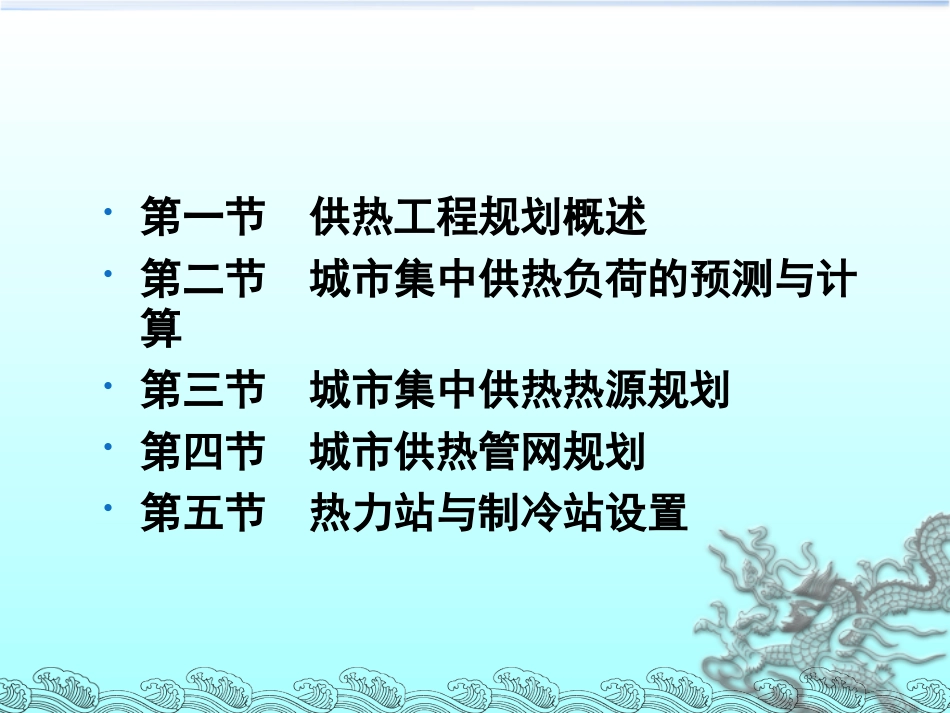 • 第一节　供热工程规划概述
• 第二节　城市集中供热负荷的预测与计算
• 第三节　城市集中供热热源规划
• 第四节　城市供热管网规划
• 第五节　热力站与制冷站设置